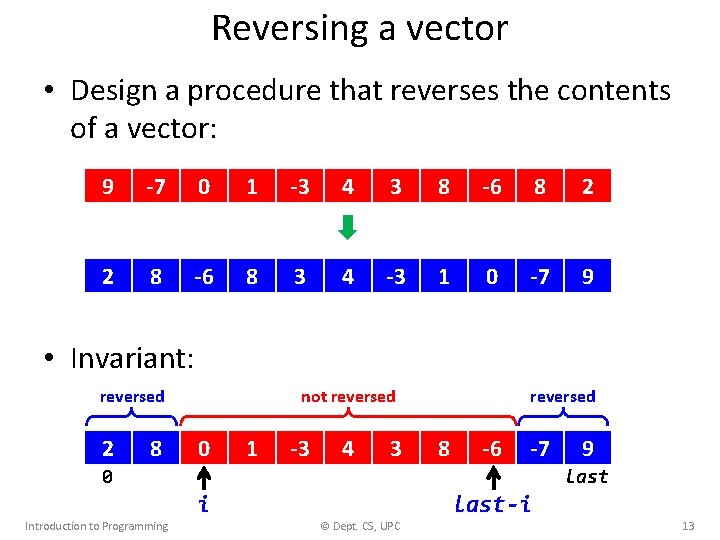 Reversing a vector

• Design a procedure that reverses the contents of a vector:

| 9 | -7 | 0 | 1 | -3 | 4 | 3 | 8 | -6 | 8 | 2 |
|---|---|---|---|---|---|---|---|---|---|---|

| 2 | 8 | -6 | 8 | 3 | 4 | -3 | 1 | 0 | -7 | 9 |
|---|---|---|---|---|---|---|---|---|---|---|

• Invariant:

reversed    not reversed    reversed

| 2 | 8 | 0 | 1 | -3 | 4 | 3 | 8 | -6 | -7 | 9 |
|---|---|---|---|---|---|---|---|---|---|---|

0    last

i    last-i

Introduction to Programming    © Dept. CS, UPC    13